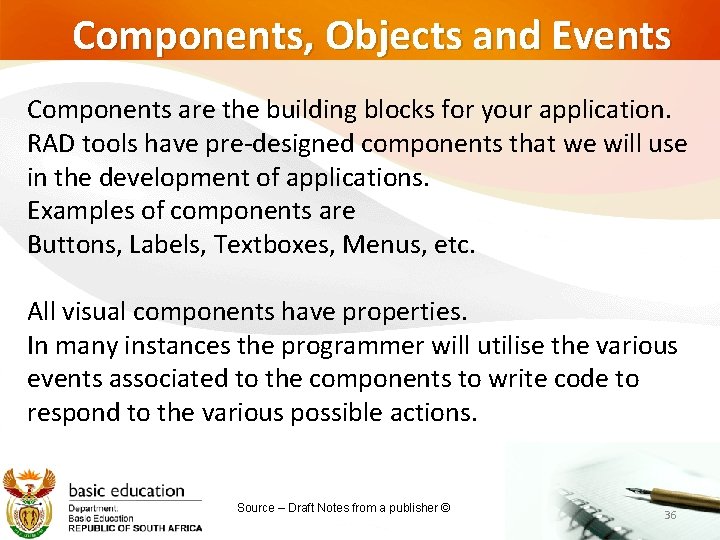 Components, Objects and Events

Components are the building blocks for your application.
RAD tools have pre-designed components that we will use in the development of applications.
Examples of components are
Buttons, Labels, Textboxes, Menus, etc.

All visual components have properties.
In many instances the programmer will utilise the various events associated to the components to write code to respond to the various possible actions.

basic education
Department:
Basic Education
REPUBLIC OF SOUTH AFRICA

Source – Draft Notes from a publisher ©

36